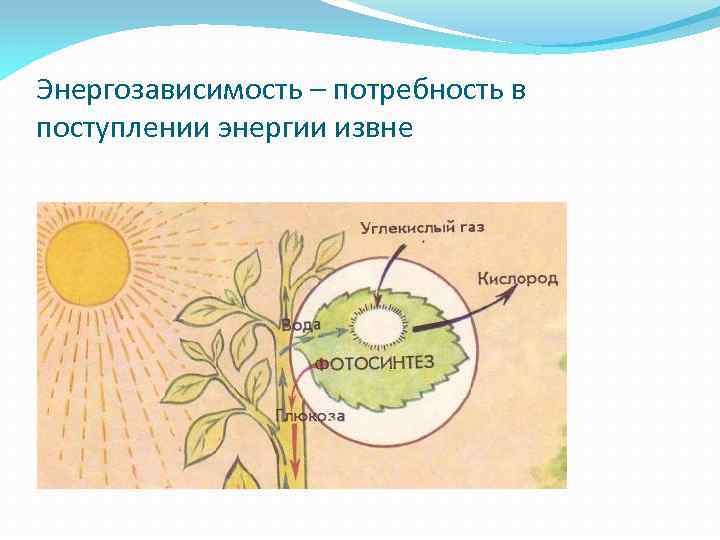 Энергозависимость – потребность в поступлении энергии извне

Углекислый газ

Кислород

Вода

ФОТОСИНТЕЗ

Глюкоза